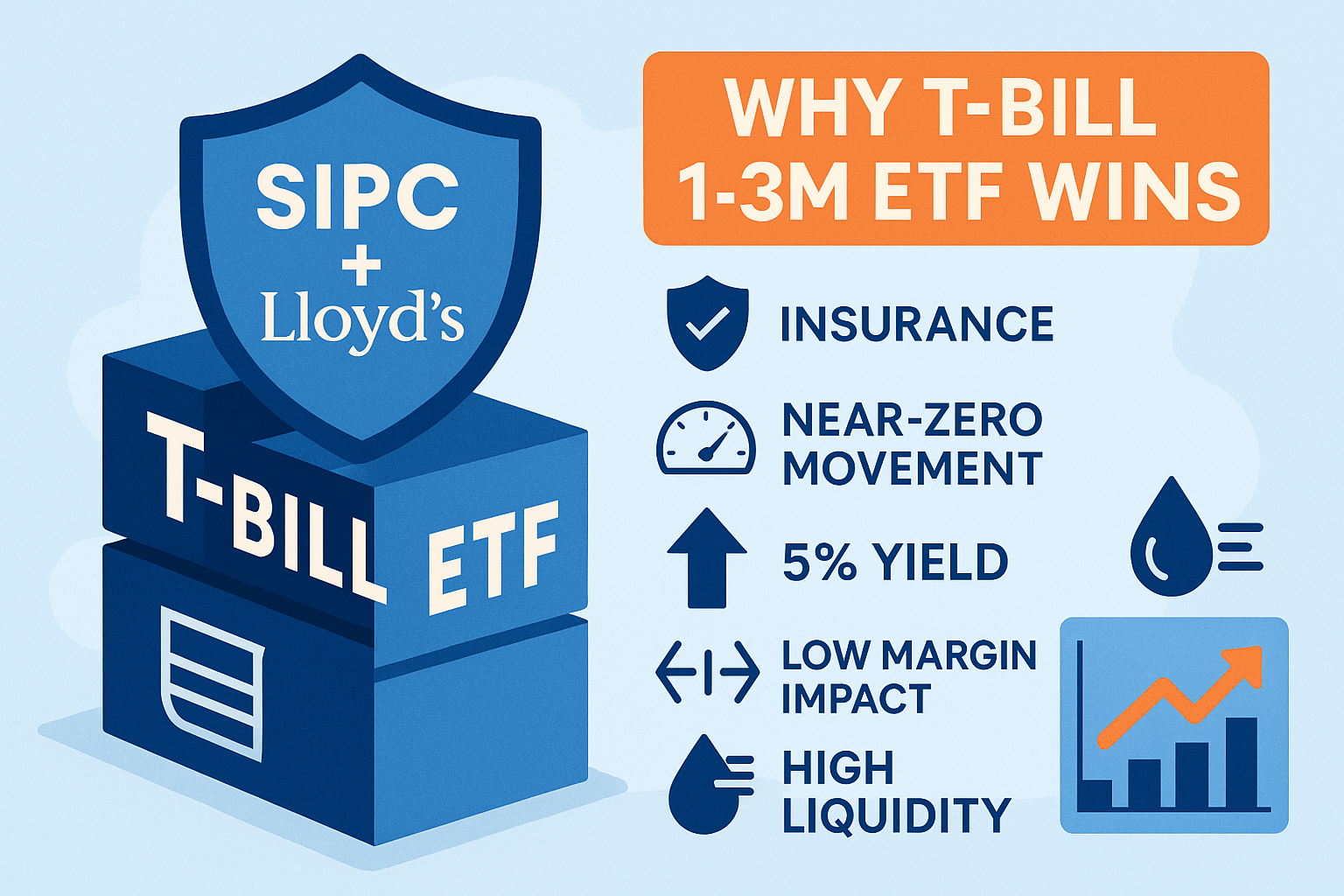 SIPC
+
Lloyd's

T-BILL ETF

WHY T-BILL 1-3M ETF WINS

INSURANCE

NEAR-ZERO MOVEMENT

5% YIELD

LOW MARGIN IMPACT

HIGH LIQUIDITY